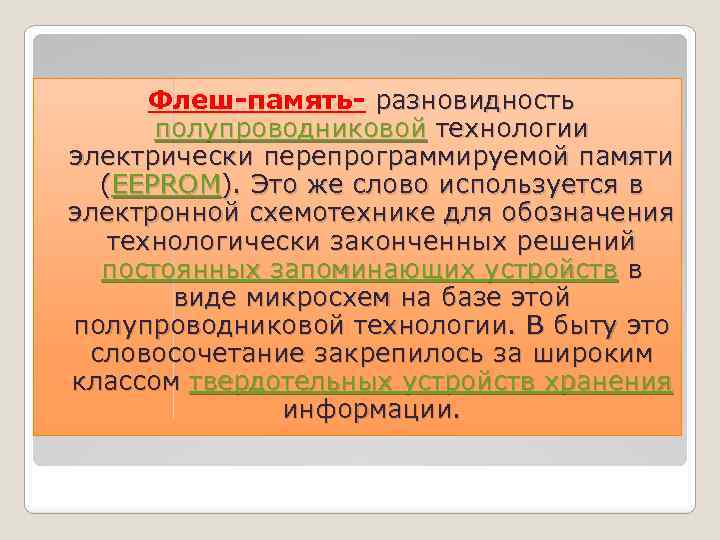 Флеш-память- разновидность полупроводниковой технологии электрически перепрограммируемой памяти (EEPROM). Это же слово используется в электронной схемотехнике для обозначения технологически законченных решений постоянных запоминающих устройств в виде микросхем на базе этой полупроводниковой технологии. В быту это словосочетание закрепилось за широким классом твердотельных устройств хранения информации.